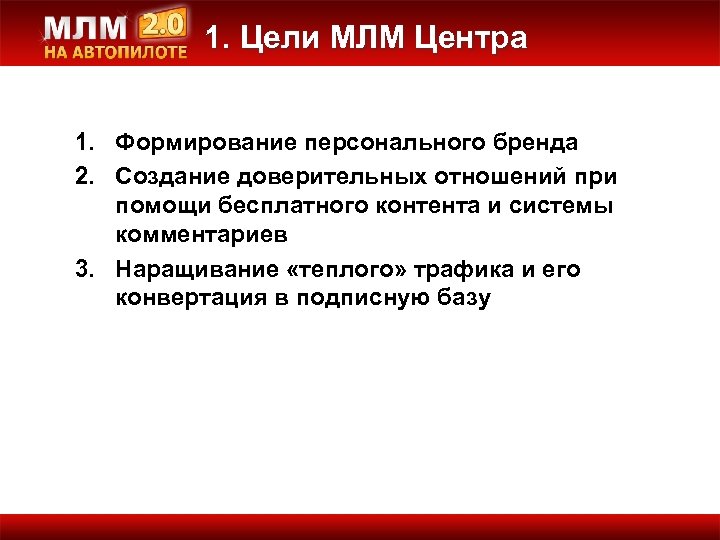 МЛМ 2.0
НА АВТОПИЛОТЕ

1. Цели МЛМ Центра

1. Формирование персонального бренда
2. Создание доверительных отношений при помощи бесплатного контента и системы комментариев
3. Наращивание «теплого» трафика и его конвертация в подписную базу